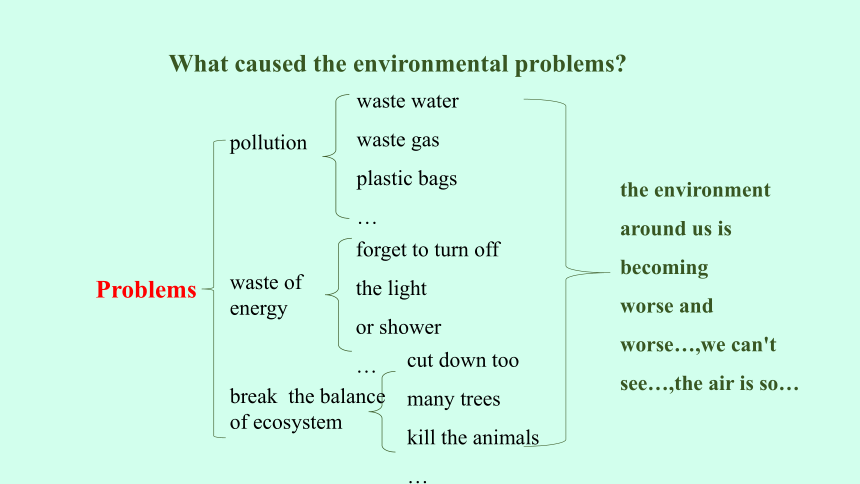 What caused the environmental problems?

Problems

pollution

waste water
waste gas
plastic bags
…

waste of energy

forget to turn off the light or shower
…

break the balance of ecosystem

cut down too many trees
kill the animals
…

the environment around us is becoming worse and worse…,we can't see…,the air is so…